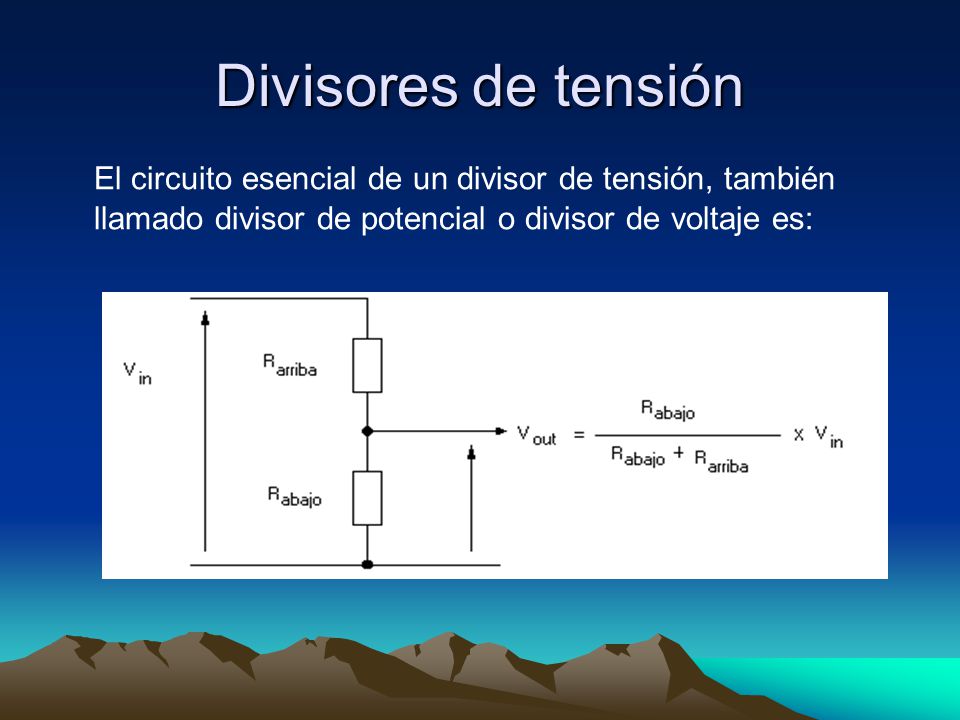 Divisores de tensión

El circuito esencial de un divisor de tensión, también llamado divisor de potencial o divisor de voltaje es:

$V_{in}$

$R_{arriba}$

$R_{abajo}$

$V_{out} = \frac{R_{abajo}}{R_{abajo} + R_{arriba}} \times V_{in}$